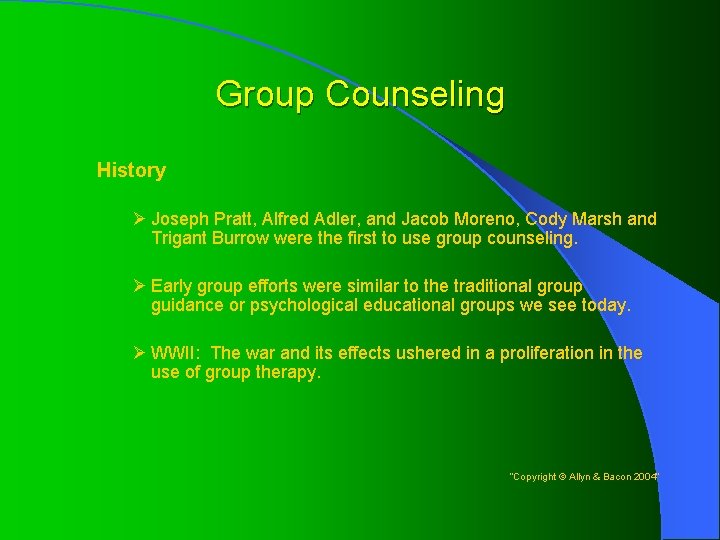 Group Counseling

History

➢ Joseph Pratt, Alfred Adler, and Jacob Moreno, Cody Marsh and Trigant Burrow were the first to use group counseling.

➢ Early group efforts were similar to the traditional group guidance or psychological educational groups we see today.

➢ WWII: The war and its effects ushered in a proliferation in the use of group therapy.

"Copyright © Allyn & Bacon 2004"